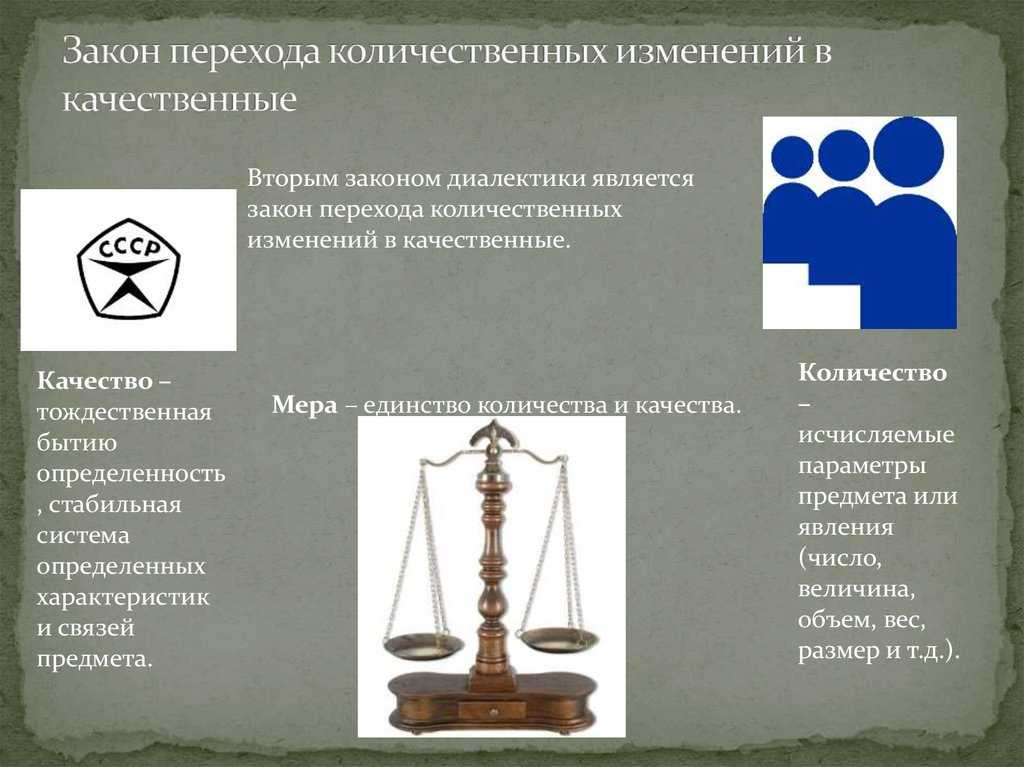 Закон перехода количественных изменений в качественные

Вторым законом диалектики является закон перехода количественных изменений в качественные.

СССР

Качество – тождественная бытию определенность, стабильная система определенных характеристик и связей предмета.

Мера – единство количества и качества.

Количество – исчисляемые параметры предмета или явления (число, величина, объем, вес, размер и т.д.).